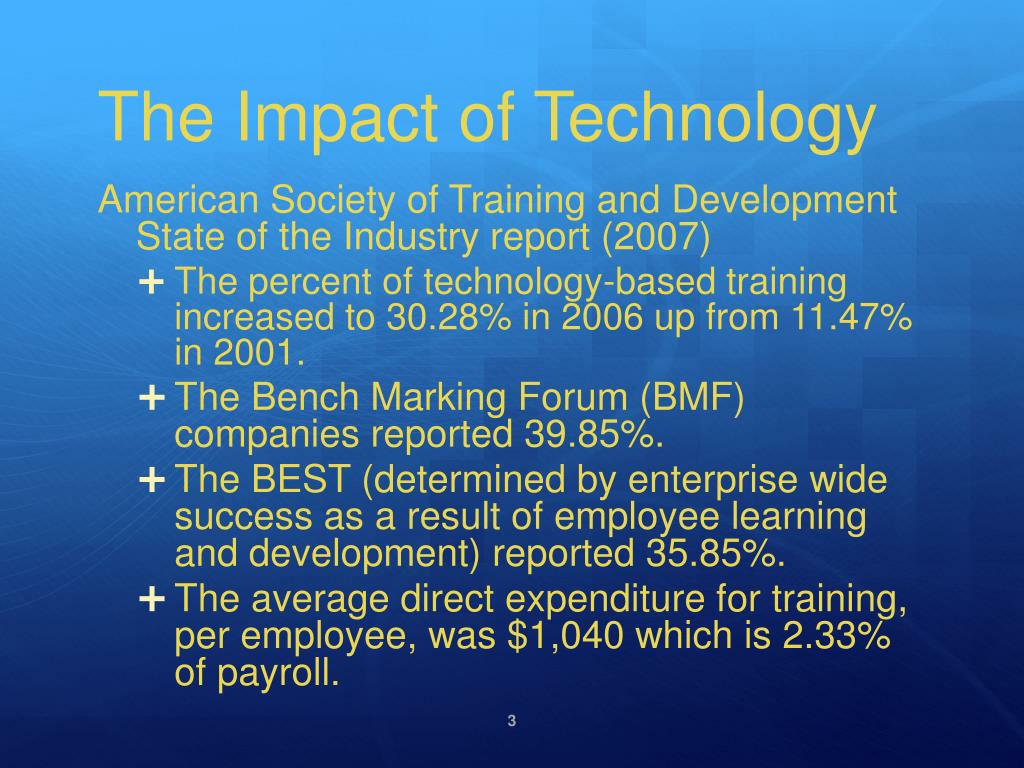 The Impact of Technology

American Society of Training and Development State of the Industry report (2007)

+ The percent of technology-based training increased to 30.28% in 2006 up from 11.47% in 2001.

+ The Bench Marking Forum (BMF) companies reported 39.85%.

+ The BEST (determined by enterprise wide success as a result of employee learning and development) reported 35.85%.

+ The average direct expenditure for training, per employee, was \$1,040 which is 2.33% of payroll.

3